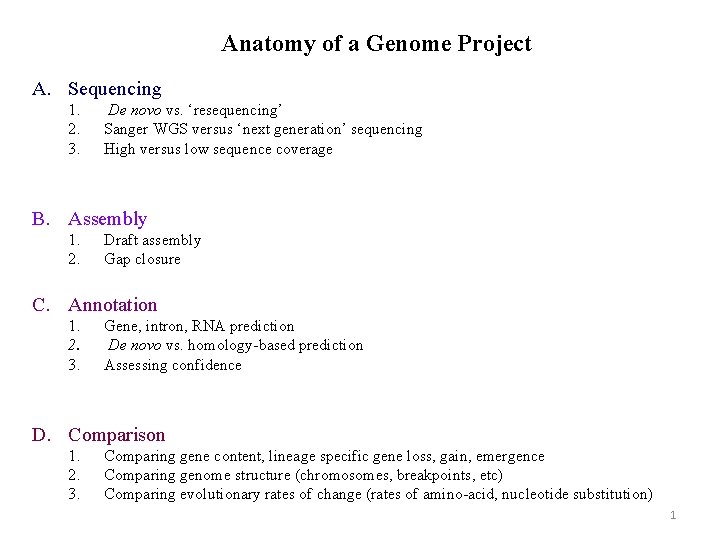 Anatomy of a Genome Project

A. Sequencing
1. De novo vs. ‘resequencing’
2. Sanger WGS versus ‘next generation’ sequencing
3. High versus low sequence coverage

B. Assembly
1. Draft assembly
2. Gap closure

C. Annotation
1. Gene, intron, RNA prediction
2. De novo vs. homology-based prediction
3. Assessing confidence

D. Comparison
1. Comparing gene content, lineage specific gene loss, gain, emergence
2. Comparing genome structure (chromosomes, breakpoints, etc)
3. Comparing evolutionary rates of change (rates of amino-acid, nucleotide substitution)

1